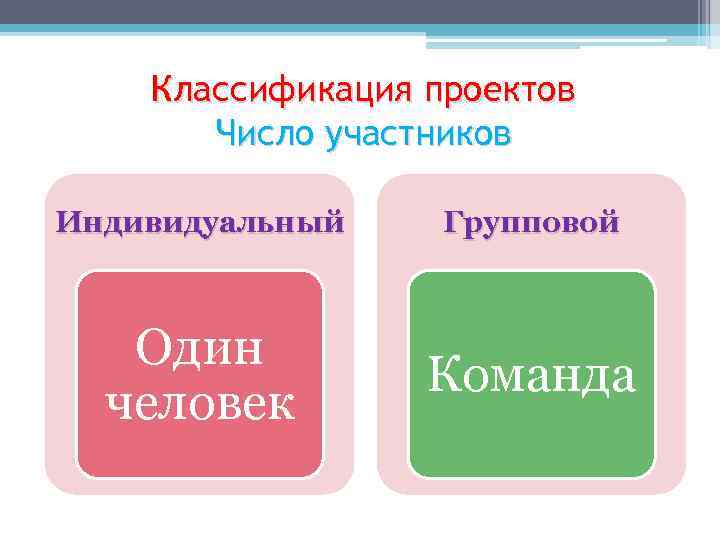 Классификация проектов
Число участников

Индивидуальный

Один человек

Групповой

Команда